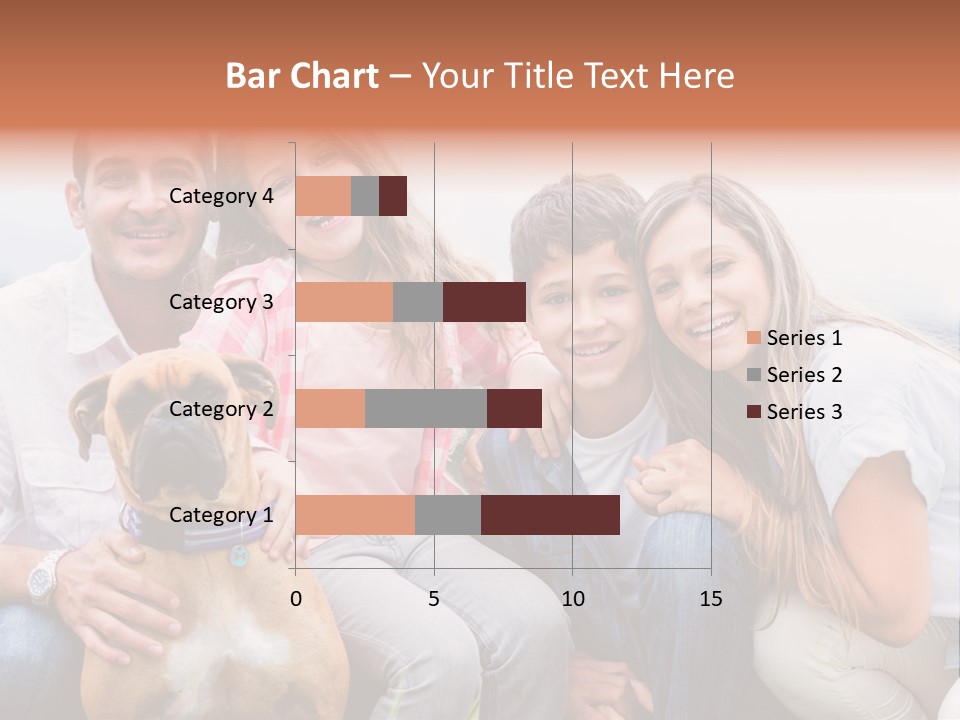 Bar Chart – Your Title Text Here

Category 4
Category 3
Category 2
Category 1

0
5
10
15

Series 1
Series 2
Series 3